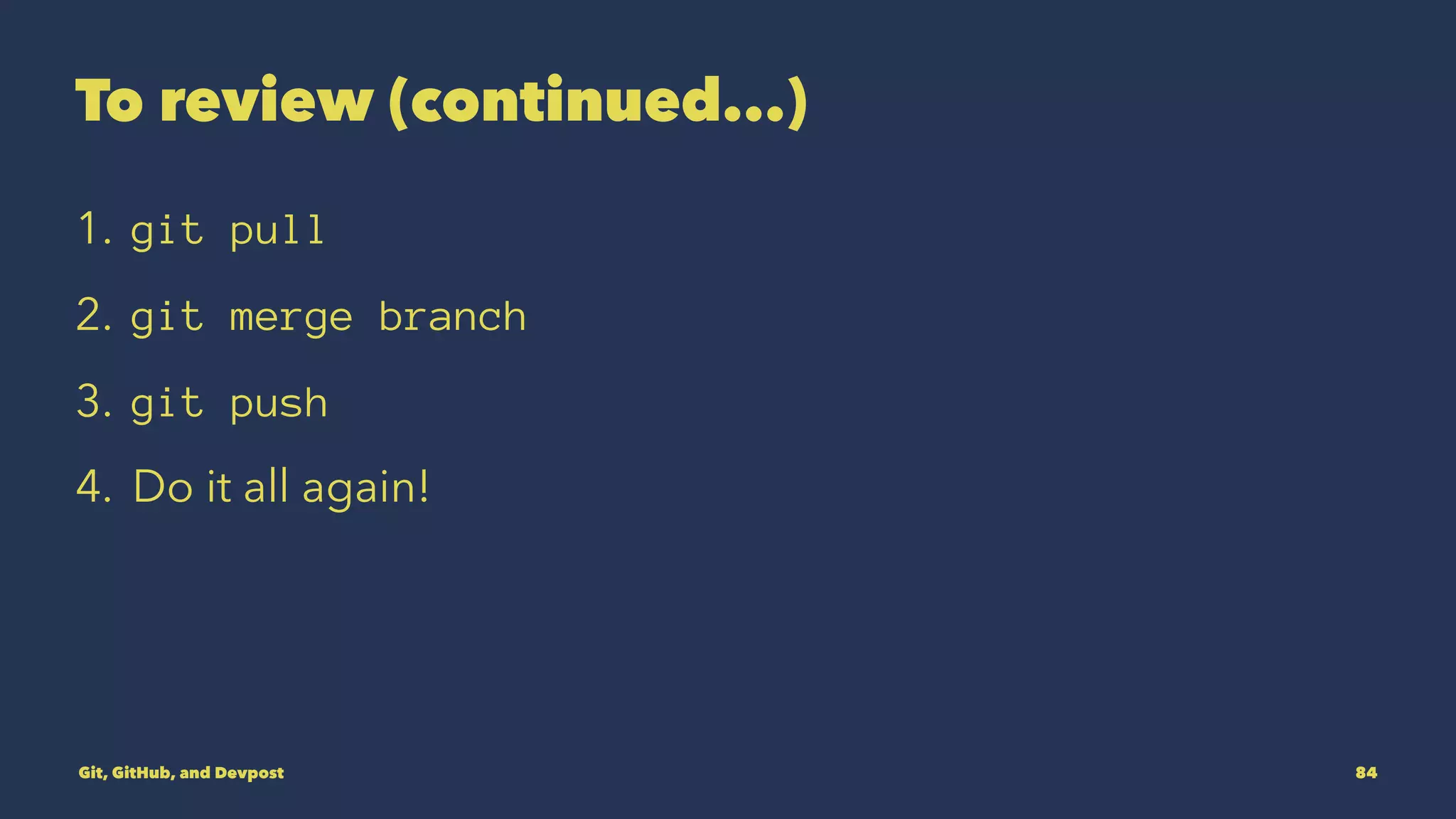 To review (continued...)

1. git pull
2. git merge branch
3. git push
4. Do it all again!

Git, GitHub, and Devpost

84